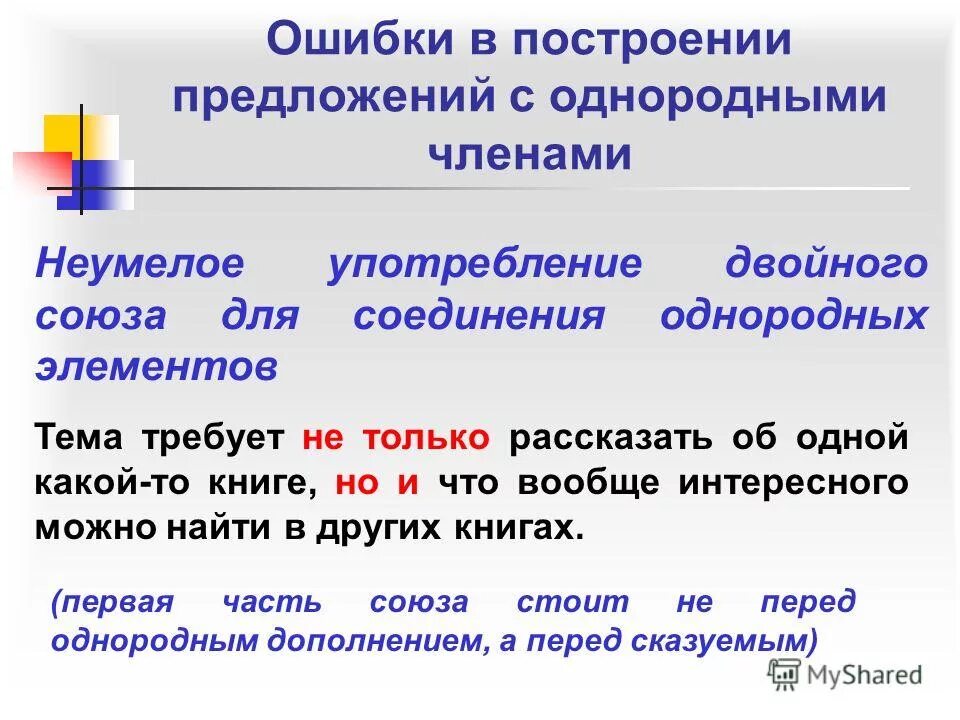 Ошибки в построении предложений с однородными членами

Неумелое употребление двойного союза для соединения однородных элементов

Тема требует не только рассказать об одной какой-то книге, но и что вообще интересного можно найти в других книгах.

(первая часть союза стоит не перед однородным дополнением, а перед сказуемым)

MyShared